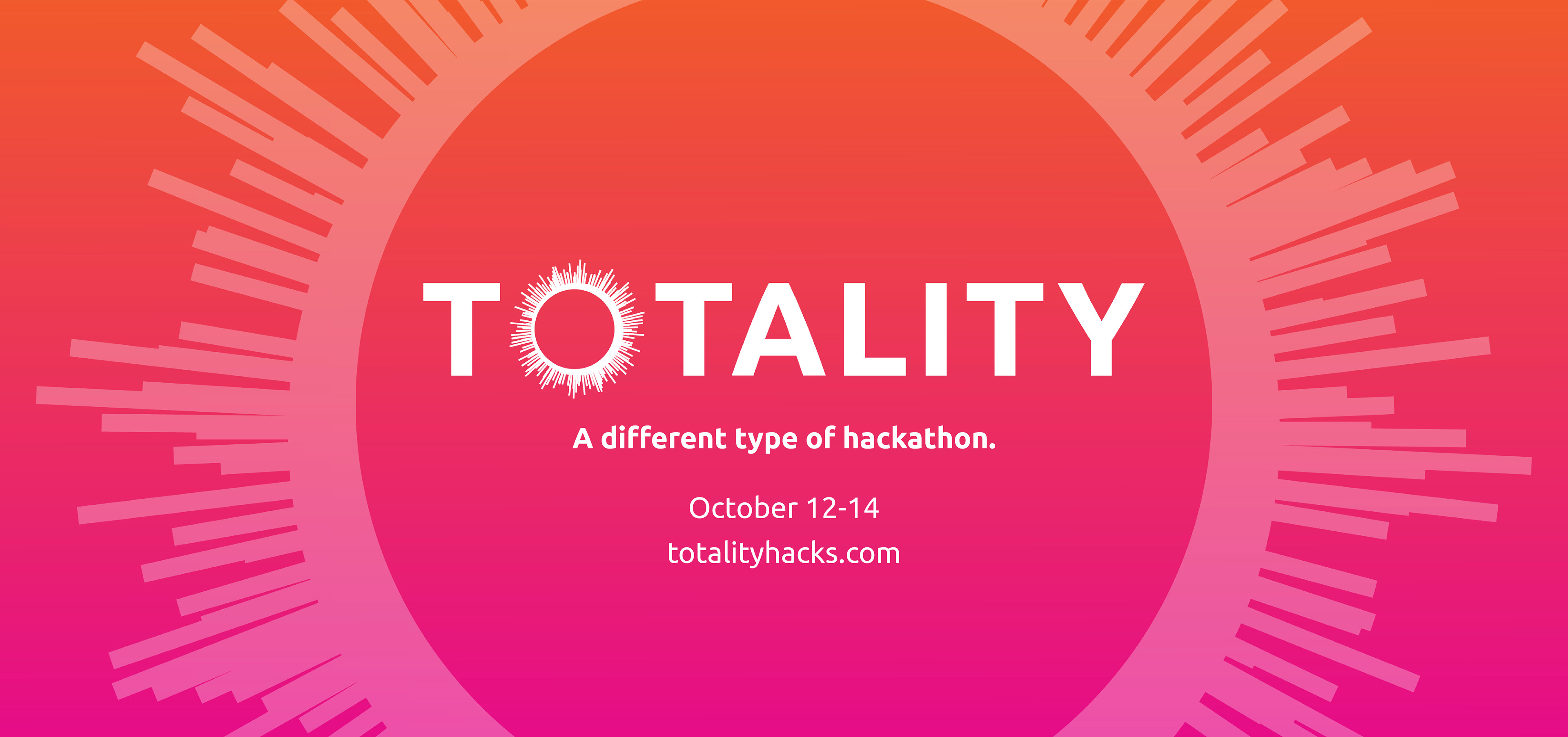 TOTALITY

A different type of hackathon.

October 12-14
totalityhacks.com